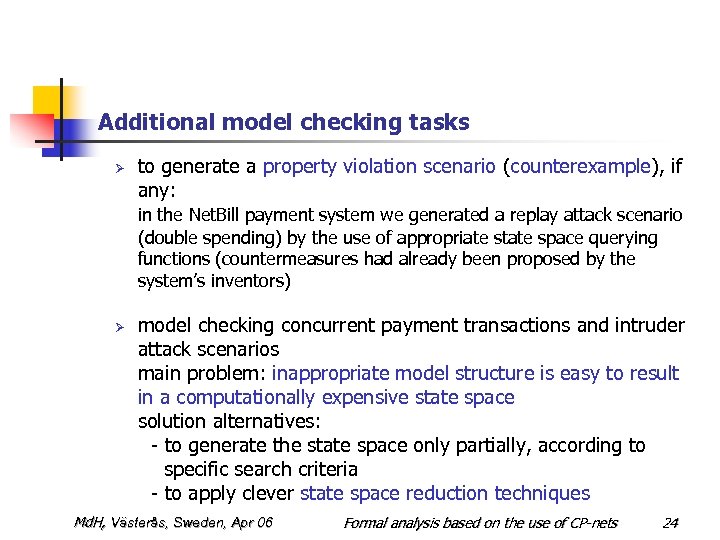 Additional model checking tasks

➢ to generate a property violation scenario (counterexample), if any:
in the NetBill payment system we generated a replay attack scenario (double spending) by the use of appropriate state space querying functions (countermeasures had already been proposed by the system's inventors)

➢ model checking concurrent payment transactions and intruder attack scenarios
main problem: inappropriate model structure is easy to result in a computationally expensive state space
solution alternatives:
- to generate the state space only partially, according to specific search criteria
- to apply clever state space reduction techniques

MdH, Västerås, Sweden, Apr 06 Formal analysis based on the use of CP-nets 24